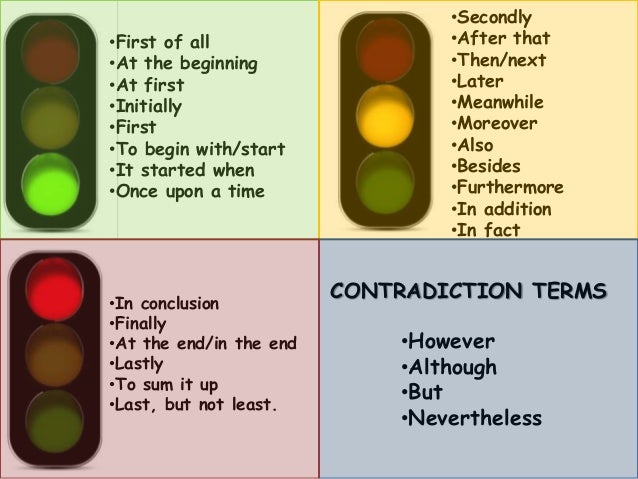 •First of all
•At the beginning
•At first
•Initially
•First
•To begin with/start
•It started when
•Once upon a time

•Secondly
•After that
•Then/next
•Later
•Meanwhile
•Moreover
•Also
•Besides
•Furthermore
•In addition
•In fact

•In conclusion
•Finally
•At the end/in the end
•Lastly
•To sum it up
•Last, but not least.

CONTRADICTION TERMS

•However
•Although
•But
•Nevertheless